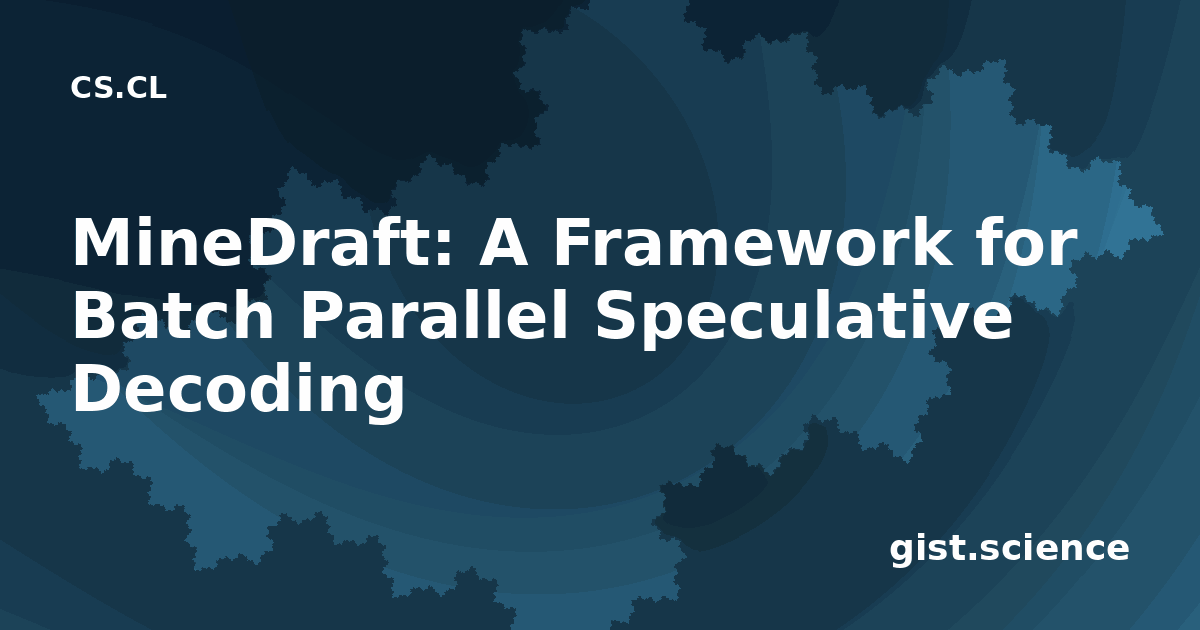 CS.CL

MineDraft: A Framework for Batch Parallel Speculative Decoding

gist.science